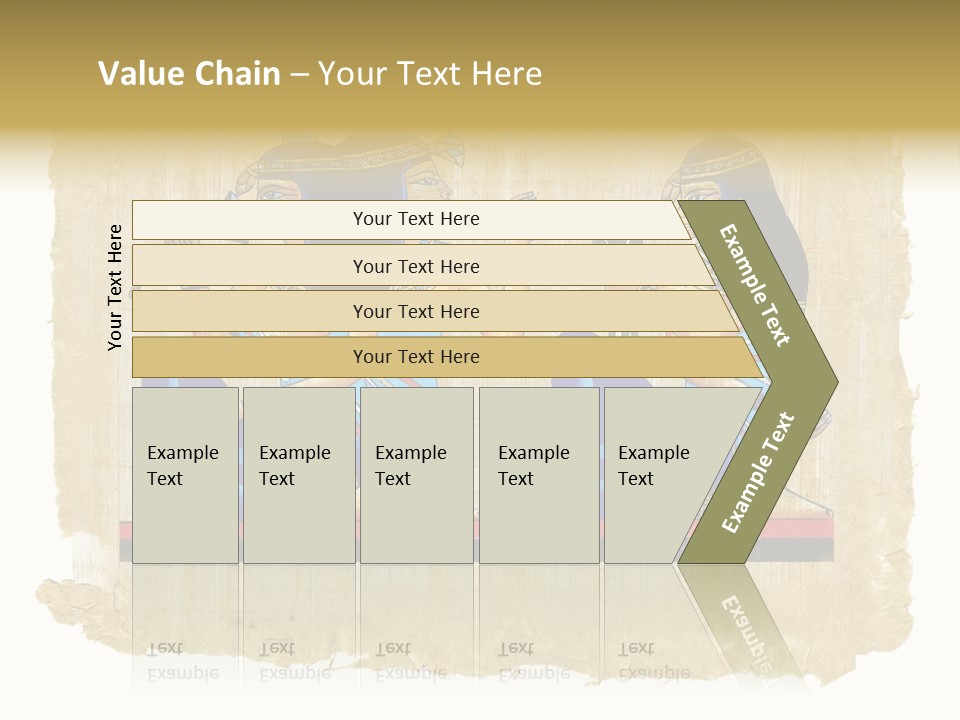 Value Chain – Your Text Here

Your Text Here

Your Text Here

Your Text Here

Your Text Here

Your Text Here

Example Text

Example Text

Example Text

Example Text

Example Text

Example Text

Example Text